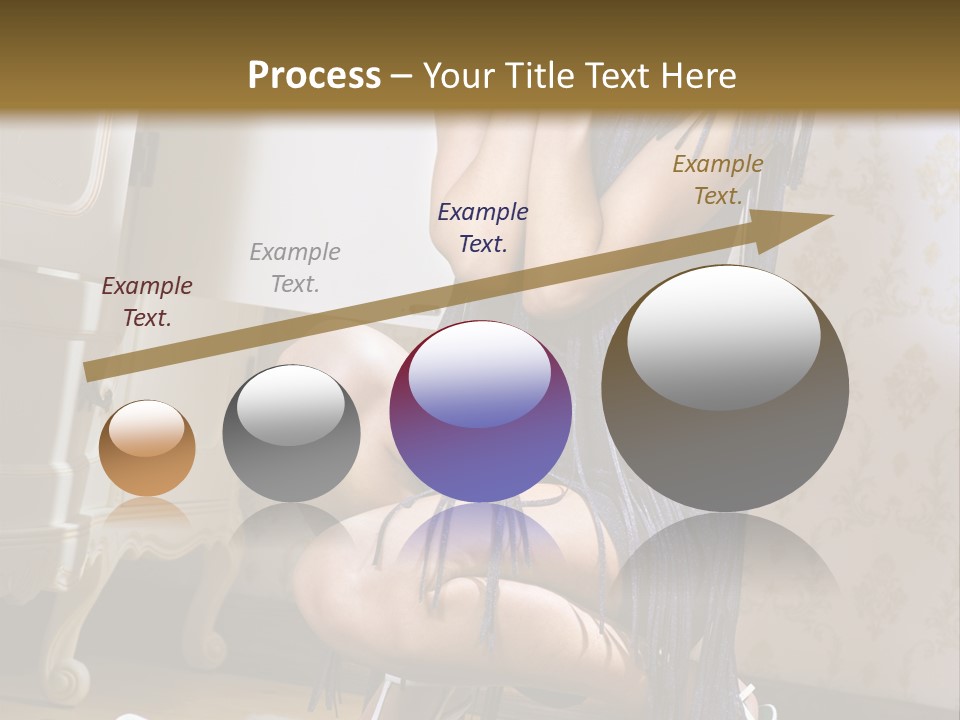 Process – Your Title Text Here

Example Text.

Example Text.

Example Text.

Example Text.